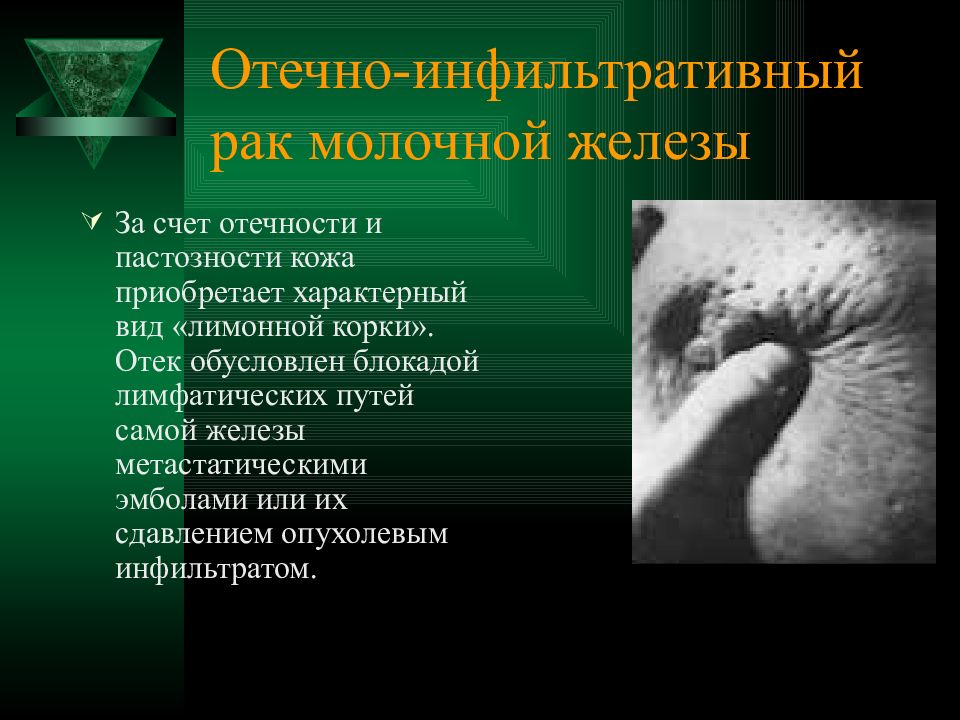 Отечно-инфильтративный рак молочной железы

За счет отечности и пастозности кожа приобретает характерный вид «лимонной корки». Отек обусловлен блокадой лимфатических путей самой железы метастатическими эмболами или их сдавлением опухолевым инфильтратом.